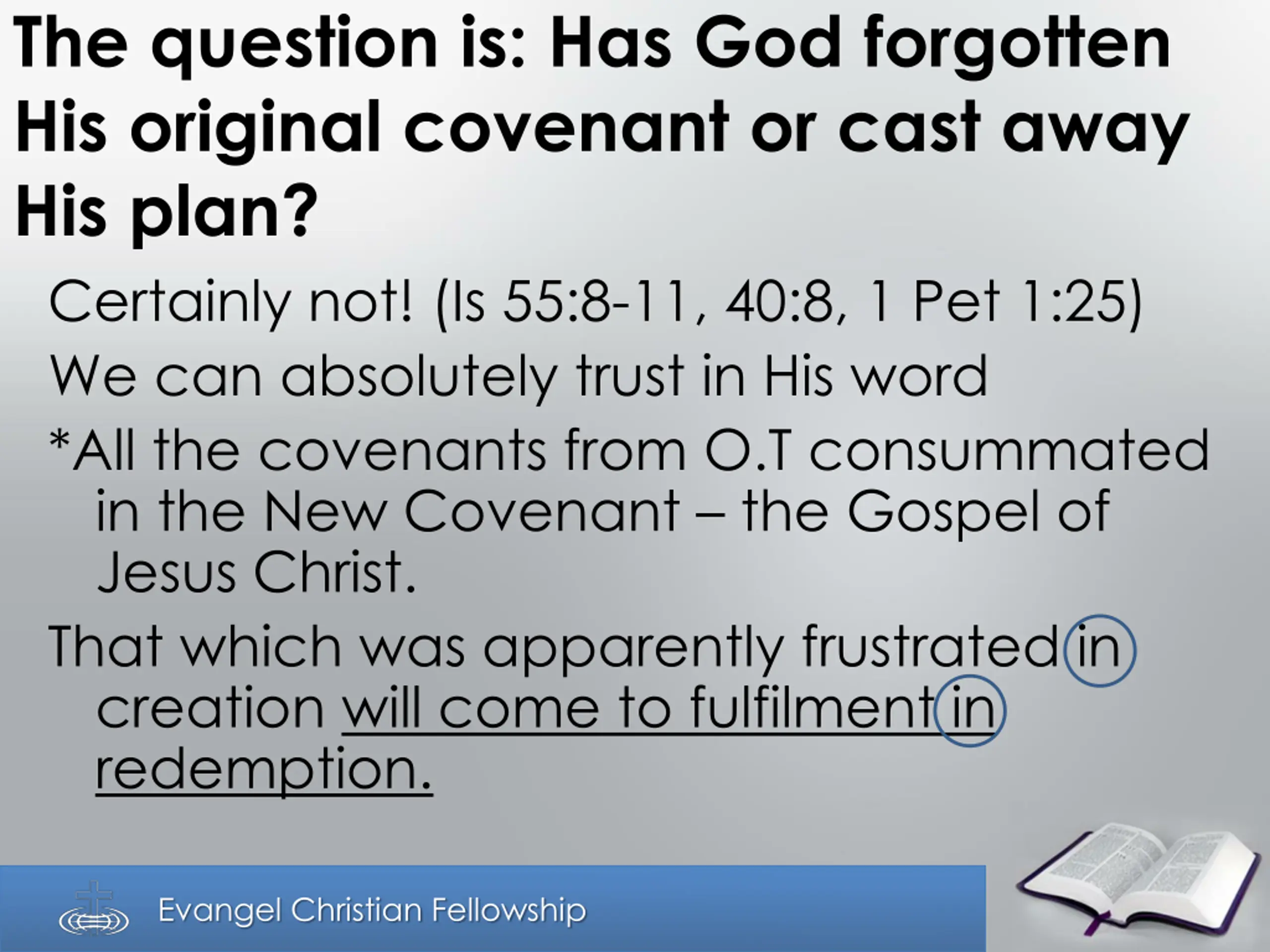 The question is: Has God forgotten His original covenant or cast away His plan?

Certainly not! (Is 55:8-11, 40:8, 1 Pet 1:25)

We can absolutely trust in His word

*All the covenants from O.T consummated in the New Covenant – the Gospel of Jesus Christ.

That which was apparently frustrated in creation will come to fulfilment in redemption.

Evangel Christian Fellowship